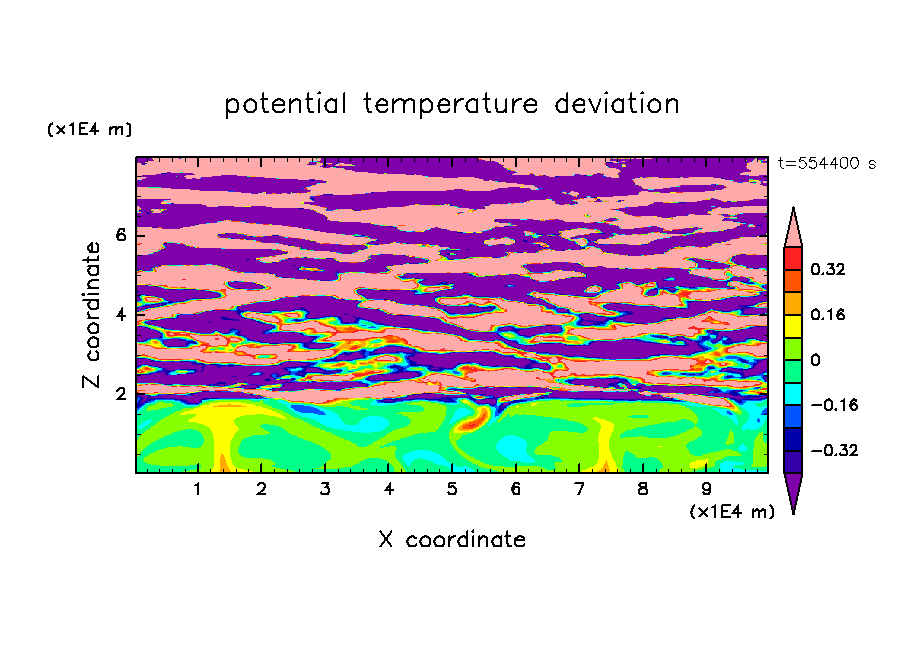 potential temperature deviation

(x1E4 m)

t=554400 s

Z coordinate

6

4

2

0.32

0.16

0

−0.16

−0.32

1 2 3 4 5 6 7 8 9

(x1E4 m)

X coordinate